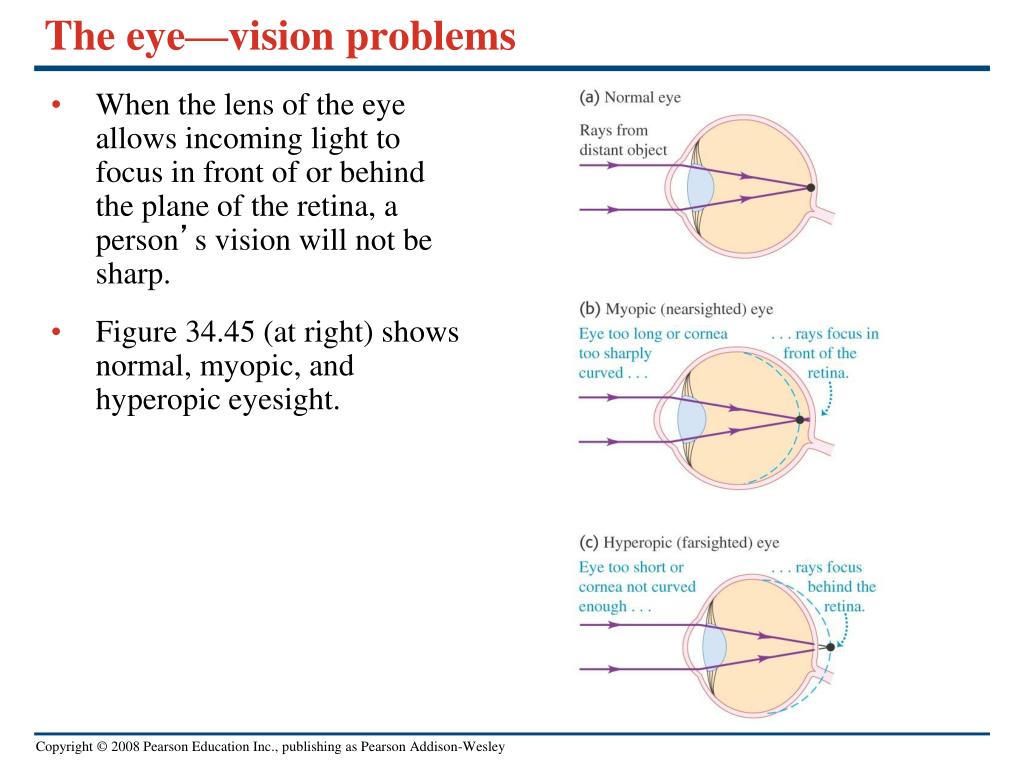 The eye—vision problems

• When the lens of the eye allows incoming light to focus in front of or behind the plane of the retina, a person’s vision will not be sharp.

• Figure 34.45 (at right) shows normal, myopic, and hyperopic eyesight.

(a) Normal eye

Rays from distant object

(b) Myopic (nearsighted) eye

Eye too long or cornea too sharply curved . . .

. . . rays focus in front of the retina.

(c) Hyperopic (farsighted) eye

Eye too short or cornea not curved enough . . .

. . . rays focus behind the retina.

Copyright © 2008 Pearson Education Inc., publishing as Pearson Addison-Wesley